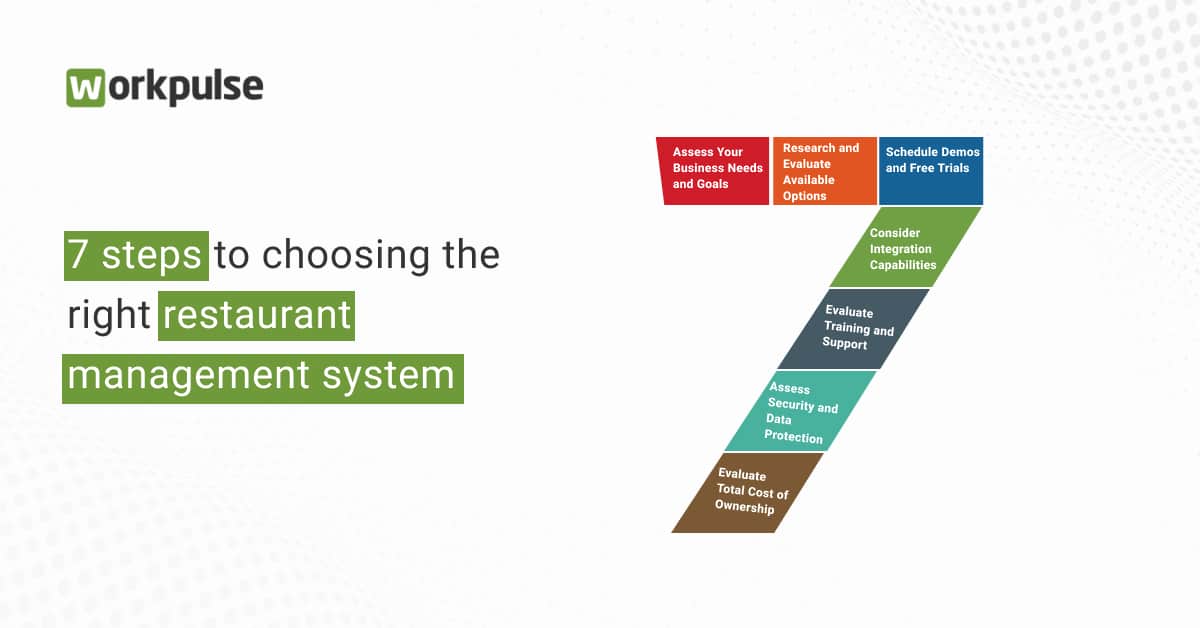 workpulse

7 steps to choosing the right restaurant management system

Assess Your Business Needs and Goals

Research and Evaluate Available Options

Schedule Demos and Free Trials

Consider Integration Capabilities

Evaluate Training and Support

Assess Security and Data Protection

Evaluate Total Cost of Ownership